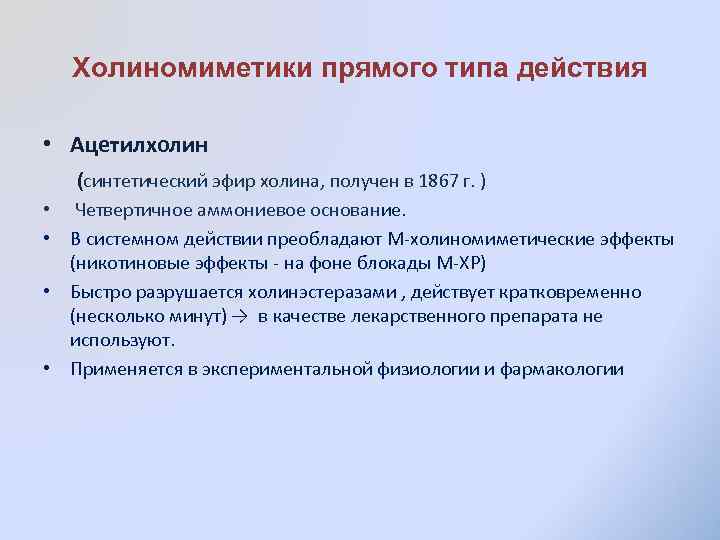 Холиномиметики прямого типа действия

• Ацетилхолин

(синтетический эфир холина, получен в 1867 г. )

• Четвертичное аммониевое основание.

• В системном действии преобладают М-холиномиметические эффекты (никотиновые эффекты - на фоне блокады М-ХР)

• Быстро разрушается холинэстеразами , действует кратковременно (несколько минут) → в качестве лекарственного препарата не используют.

• Применяется в экспериментальной физиологии и фармакологии